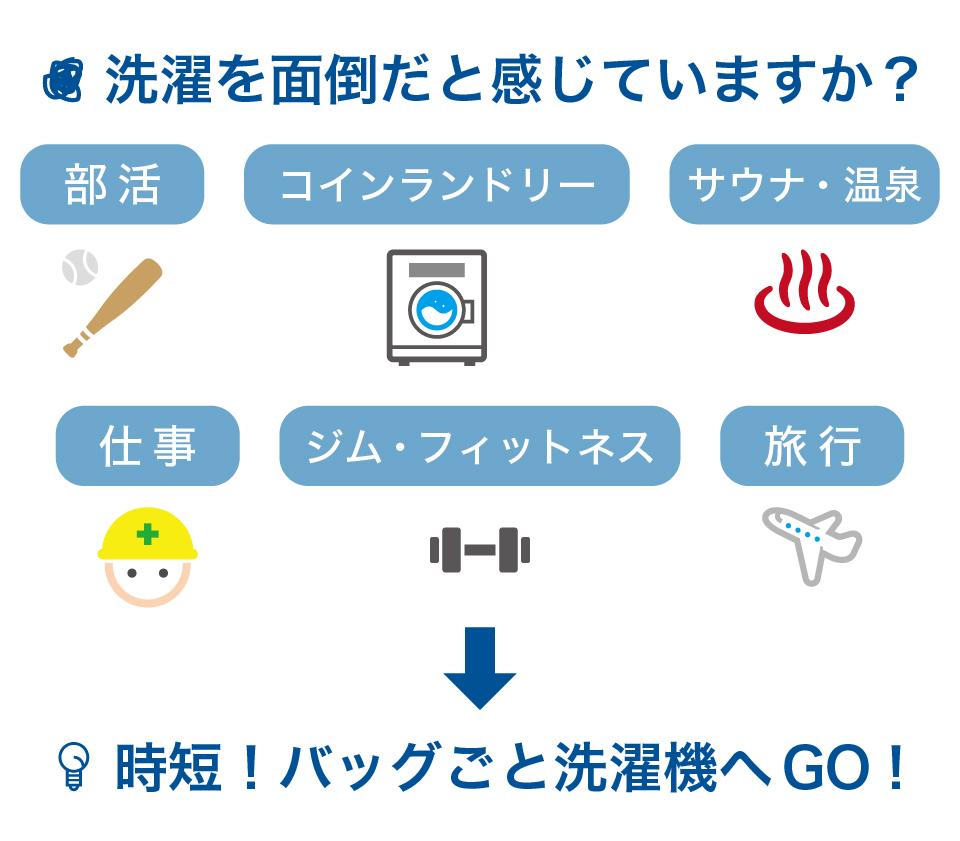 洗濯を面倒だと感じていますか？

部活

コインランドリー

サウナ・温泉

仕事

ジム・フィットネス

旅行

時短！バッグごと洗濯機へGO！